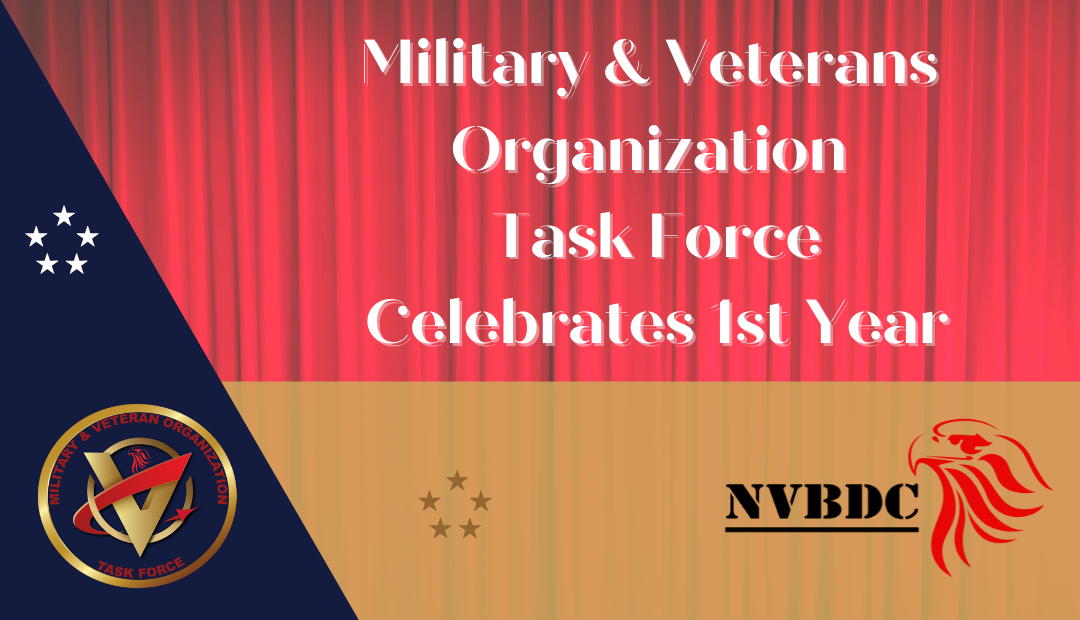 Military & Veterans Organization Task Force Celebrates 1st Year

MILITARY & VETERAN ORGANIZATION
TASK FORCE

NVBDC